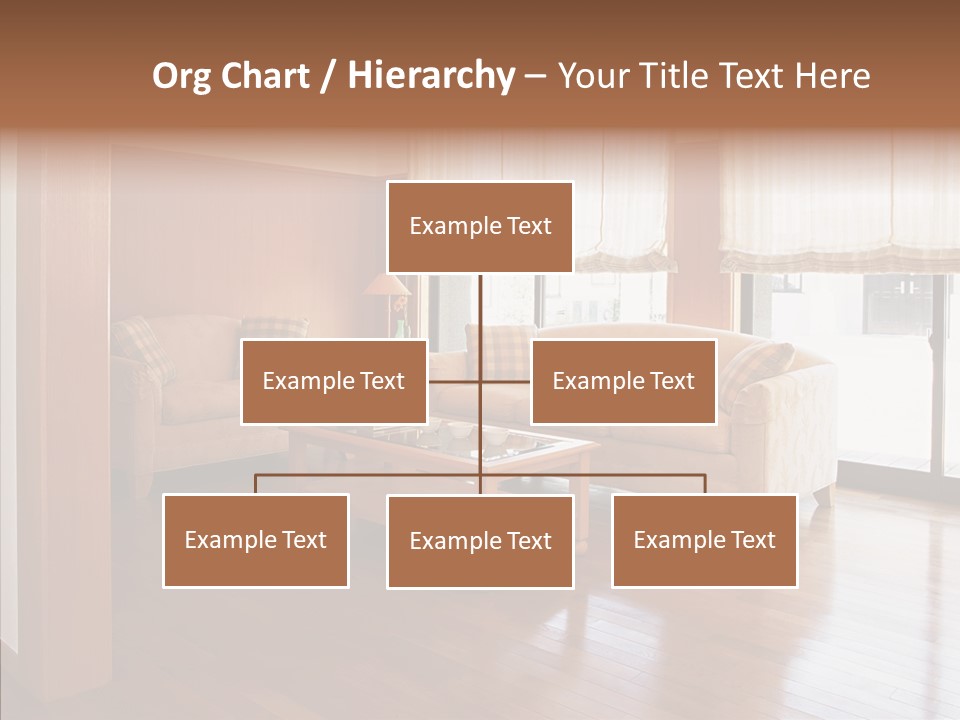 Org Chart / Hierarchy – Your Title Text Here

Example Text

Example Text

Example Text

Example Text

Example Text

Example Text